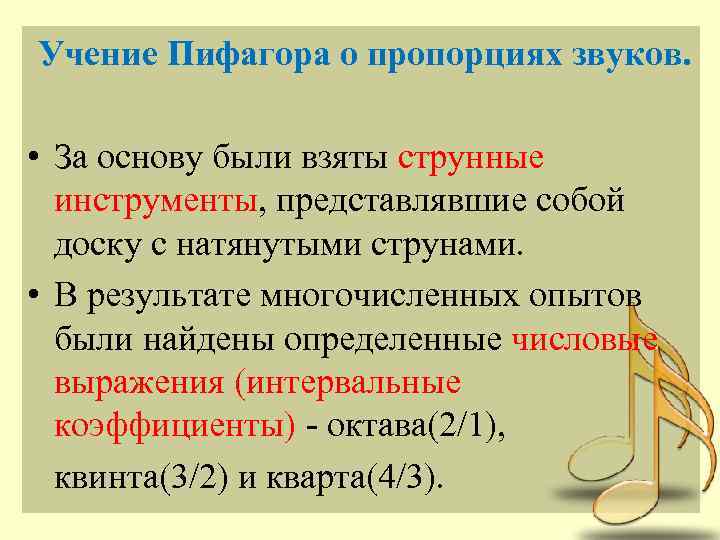 Учение Пифагора о пропорциях звуков.

• За основу были взяты струнные инструменты, представлявшие собой доску с натянутыми струнами.

• В результате многочисленных опытов были найдены определенные числовые выражения (интервальные коэффициенты) - октава(2/1), квинта(3/2) и кварта(4/3).